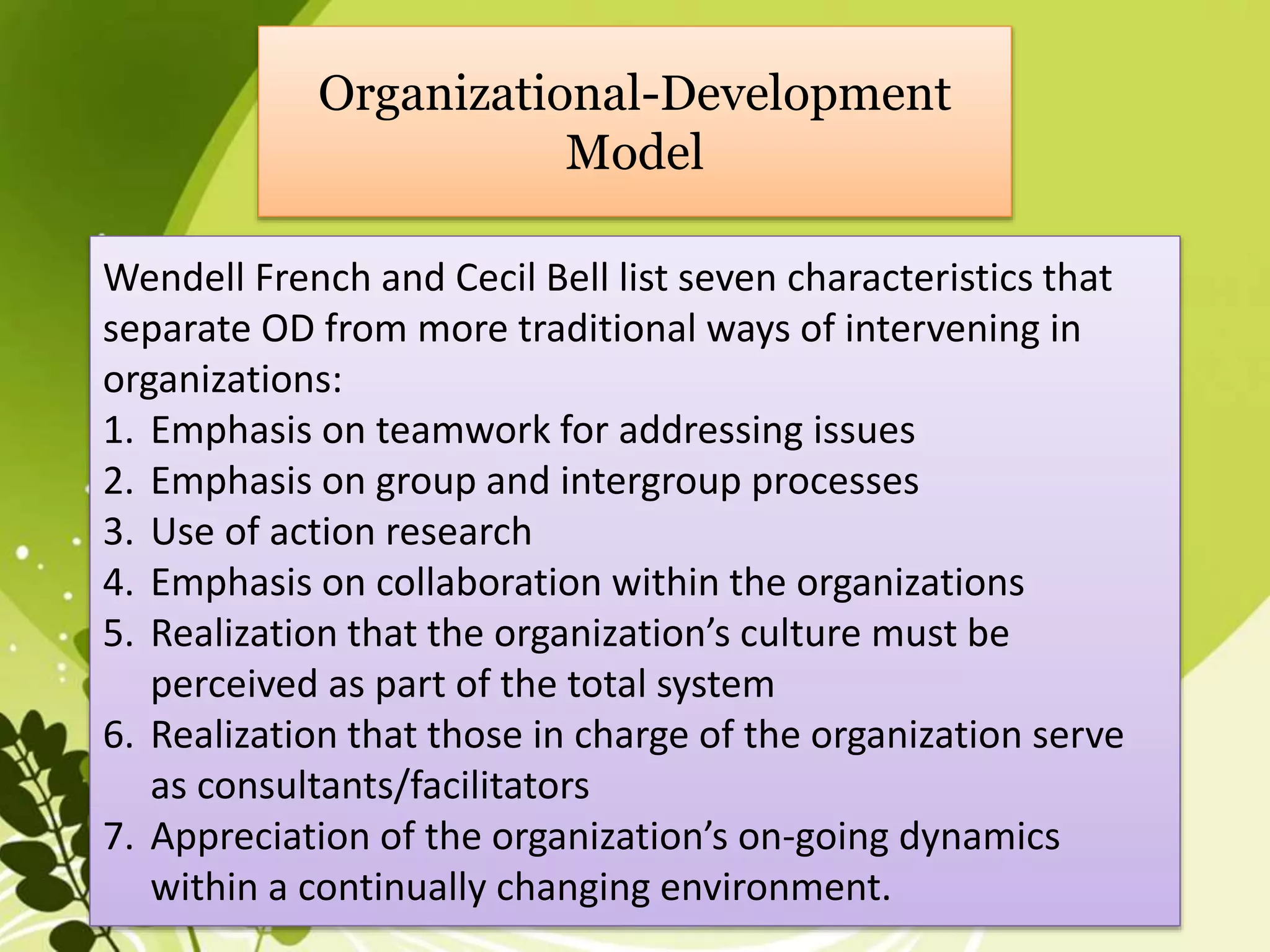 Organizational-Development Model

Wendell French and Cecil Bell list seven characteristics that separate OD from more traditional ways of intervening in organizations:

1. Emphasis on teamwork for addressing issues
2. Emphasis on group and intergroup processes
3. Use of action research
4. Emphasis on collaboration within the organizations
5. Realization that the organization’s culture must be perceived as part of the total system
6. Realization that those in charge of the organization serve as consultants/facilitators
7. Appreciation of the organization’s on-going dynamics within a continually changing environment.